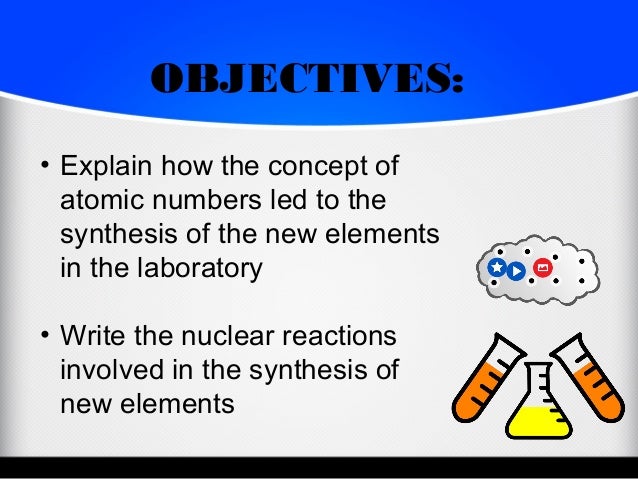 OBJECTIVES:

• Explain how the concept of atomic numbers led to the synthesis of the new elements in the laboratory

• Write the nuclear reactions involved in the synthesis of new elements